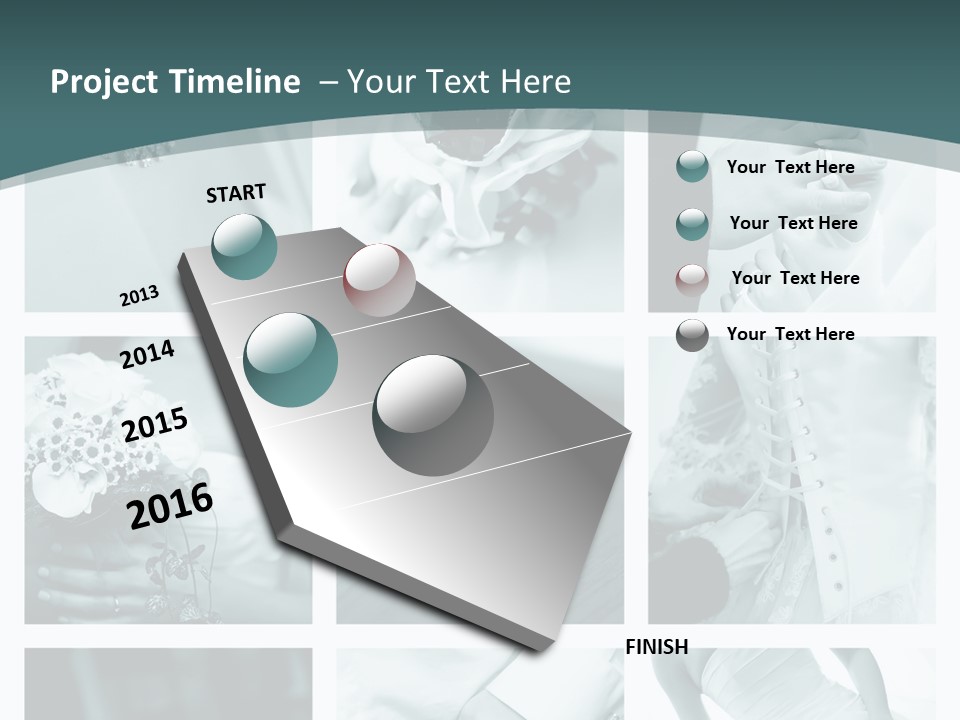 Project Timeline – Your Text Here

START

2013

2014

2015

2016

FINISH

Your Text Here

Your Text Here

Your Text Here

Your Text Here